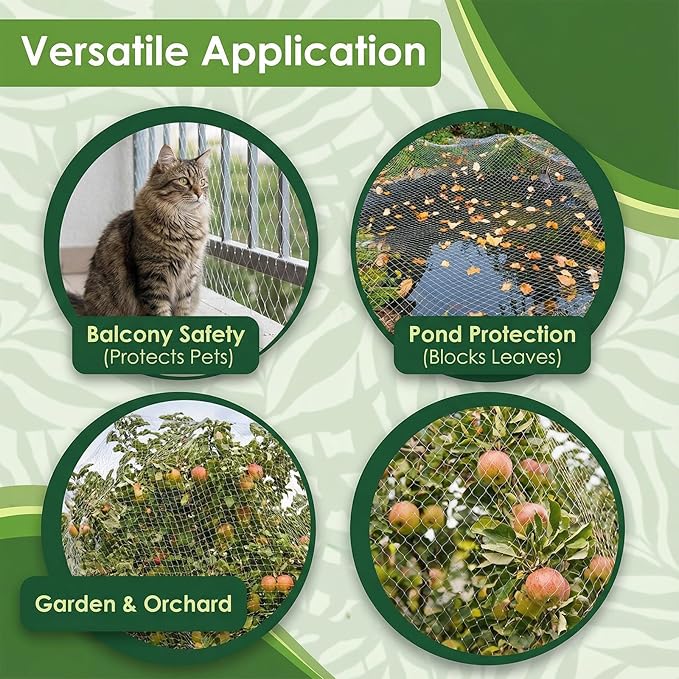 Versatile Application

Balcony Safety
(Protects Pets)

Pond Protection
(Blocks Leaves)

Garden & Orchard